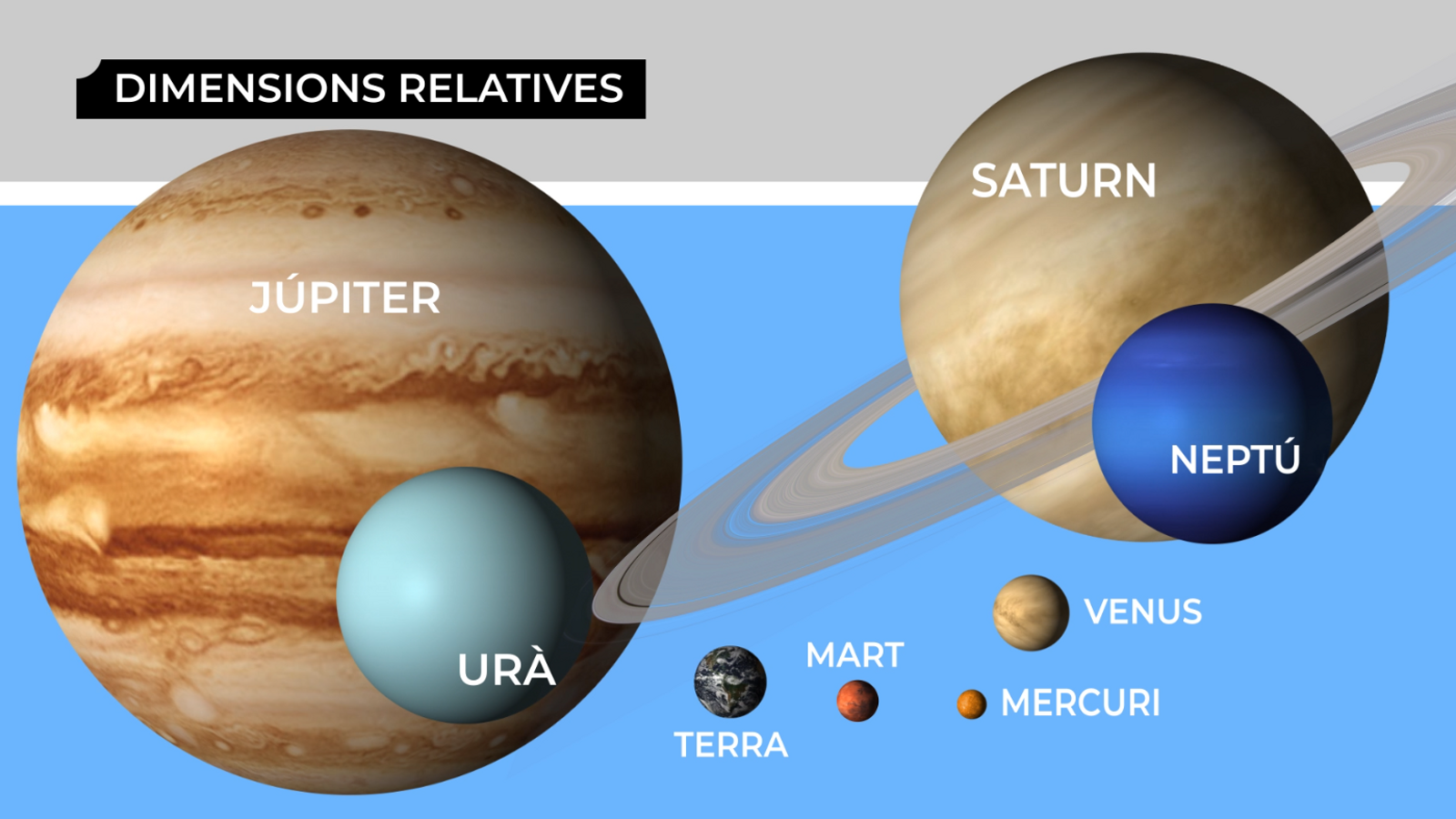 DIMENSIONS RELATIVES

JÚPITER

SATURN

NEPTÚ

URÀ

VENUS

MART

TERRA

MERCURI